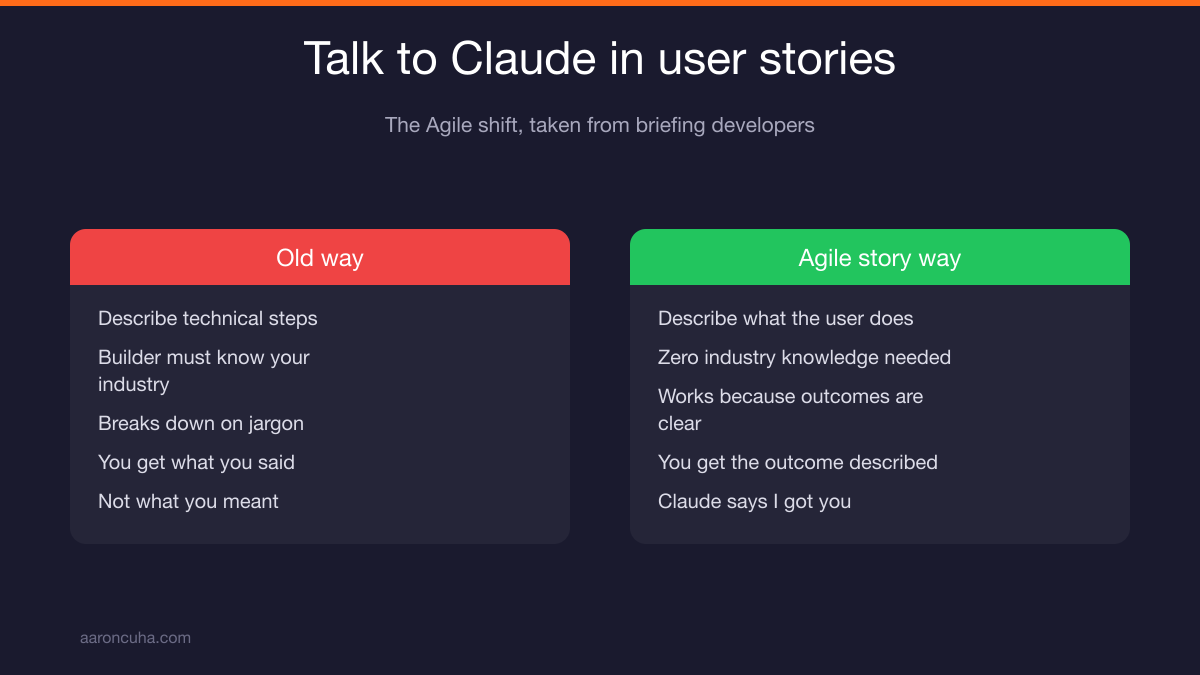 Talk to Claude in user stories

The Agile shift, taken from briefing developers

Old way

Describe technical steps

Builder must know your industry

Breaks down on jargon

You get what you said

Not what you meant

Agile story way

Describe what the user does

Zero industry knowledge needed

Works because outcomes are clear

You get the outcome described

Claude says I got you

aaroncuha.com